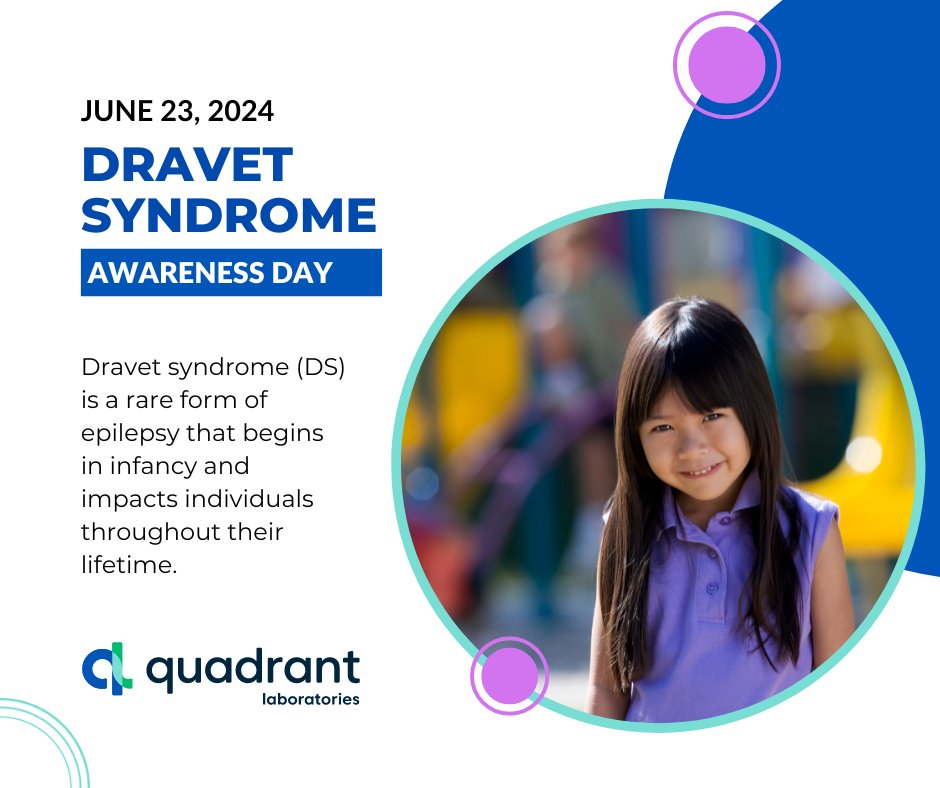 JUNE 23, 2024
DRAVET SYNDROME
AWARENESS DAY

Dravet syndrome (DS) is a rare form of epilepsy that begins in infancy and impacts individuals throughout their lifetime.

quadrant
laboratories